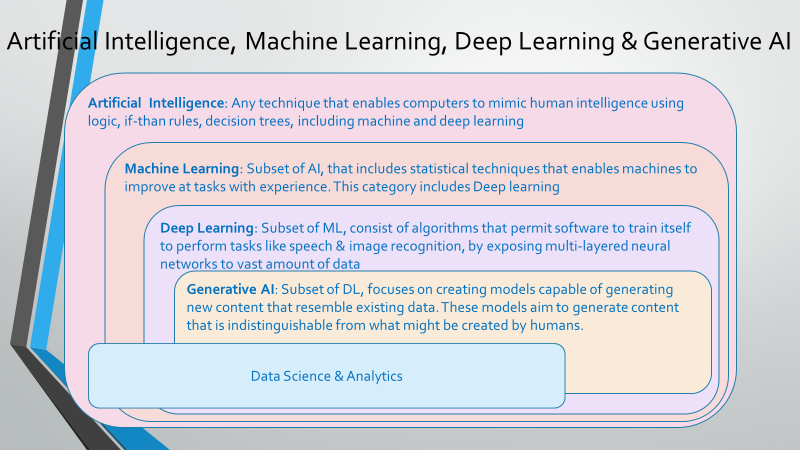 Artificial Intelligence, Machine Learning, Deep Learning & Generative AI

Artificial Intelligence: Any technique that enables computers to mimic human intelligence using logic, if-than rules, decision trees, including machine and deep learning

Machine Learning: Subset of AI, that includes statistical techniques that enables machines to improve at tasks with experience. This category includes Deep learning

Deep Learning: Subset of ML, consist of algorithms that permit software to train itself to perform tasks like speech & image recognition, by exposing multi-layered neural networks to vast amount of data

Generative AI: Subset of DL, focuses on creating models capable of generating new content that resemble existing data. These models aim to generate content that is indistinguishable from what might be created by humans.

Data Science & Analytics